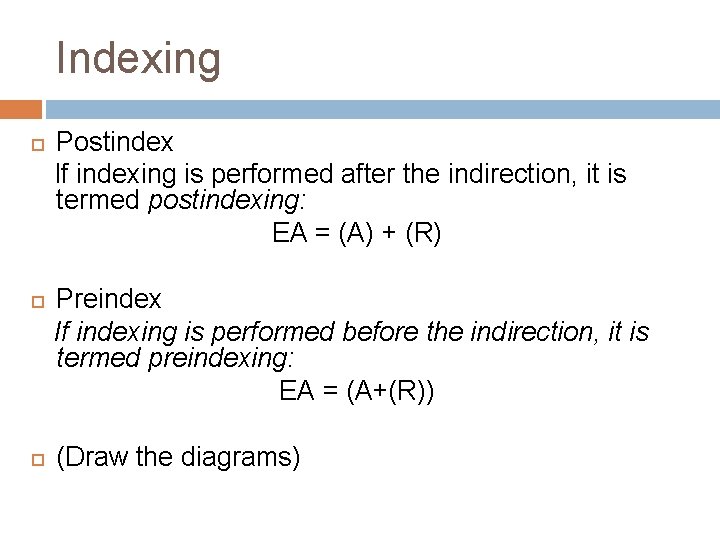 Indexing

Postindex

If indexing is performed after the indirection, it is termed postindexing:

EA = (A) + (R)

Preindex

If indexing is performed before the indirection, it is termed preindexing:

EA = (A+(R))

(Draw the diagrams)